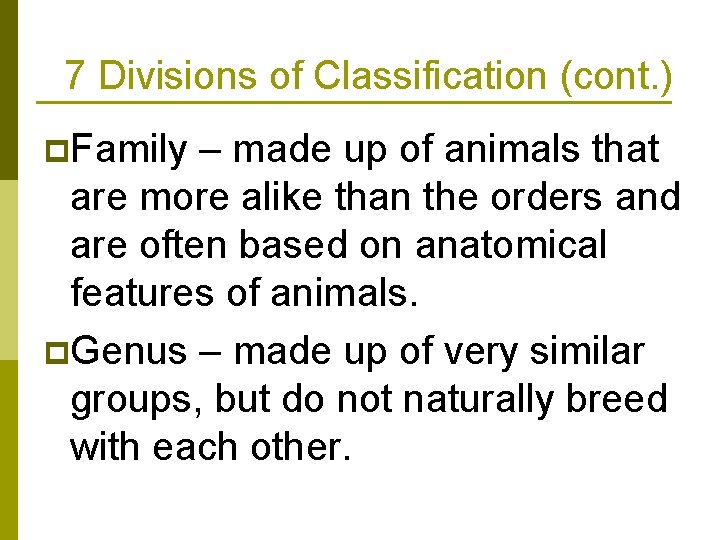 7 Divisions of Classification (cont.)

Family – made up of animals that are more alike than the orders and are often based on anatomical features of animals.

Genus – made up of very similar groups, but do not naturally breed with each other.